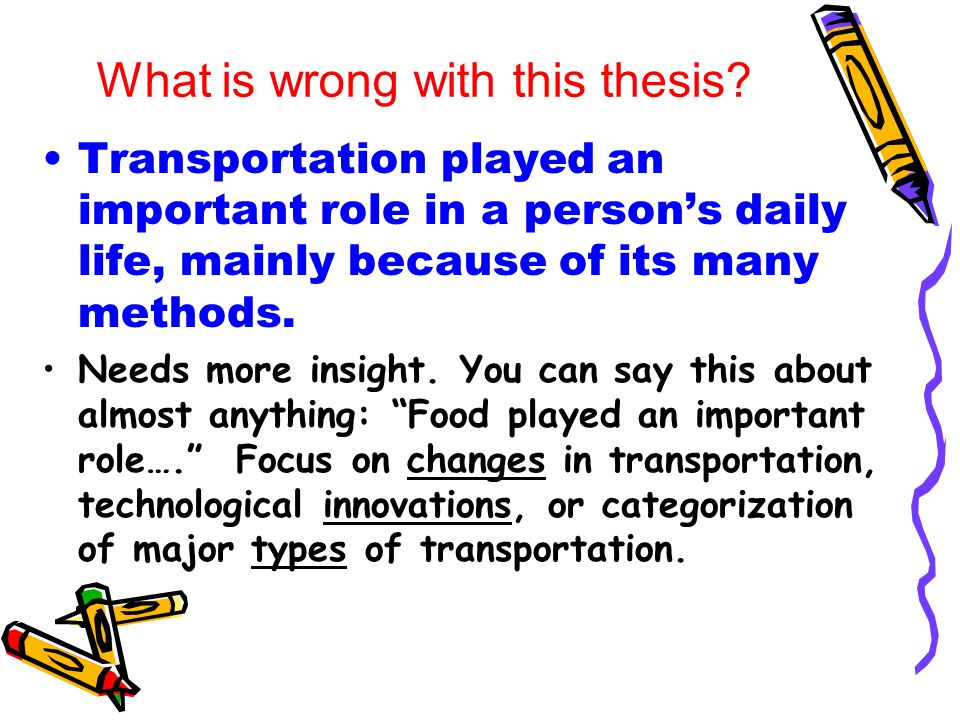 What is wrong with this thesis?

• Transportation played an important role in a person’s daily life, mainly because of its many methods.

• Needs more insight. You can say this about almost anything: “Food played an important role….” Focus on changes in transportation, technological innovations, or categorization of major types of transportation.